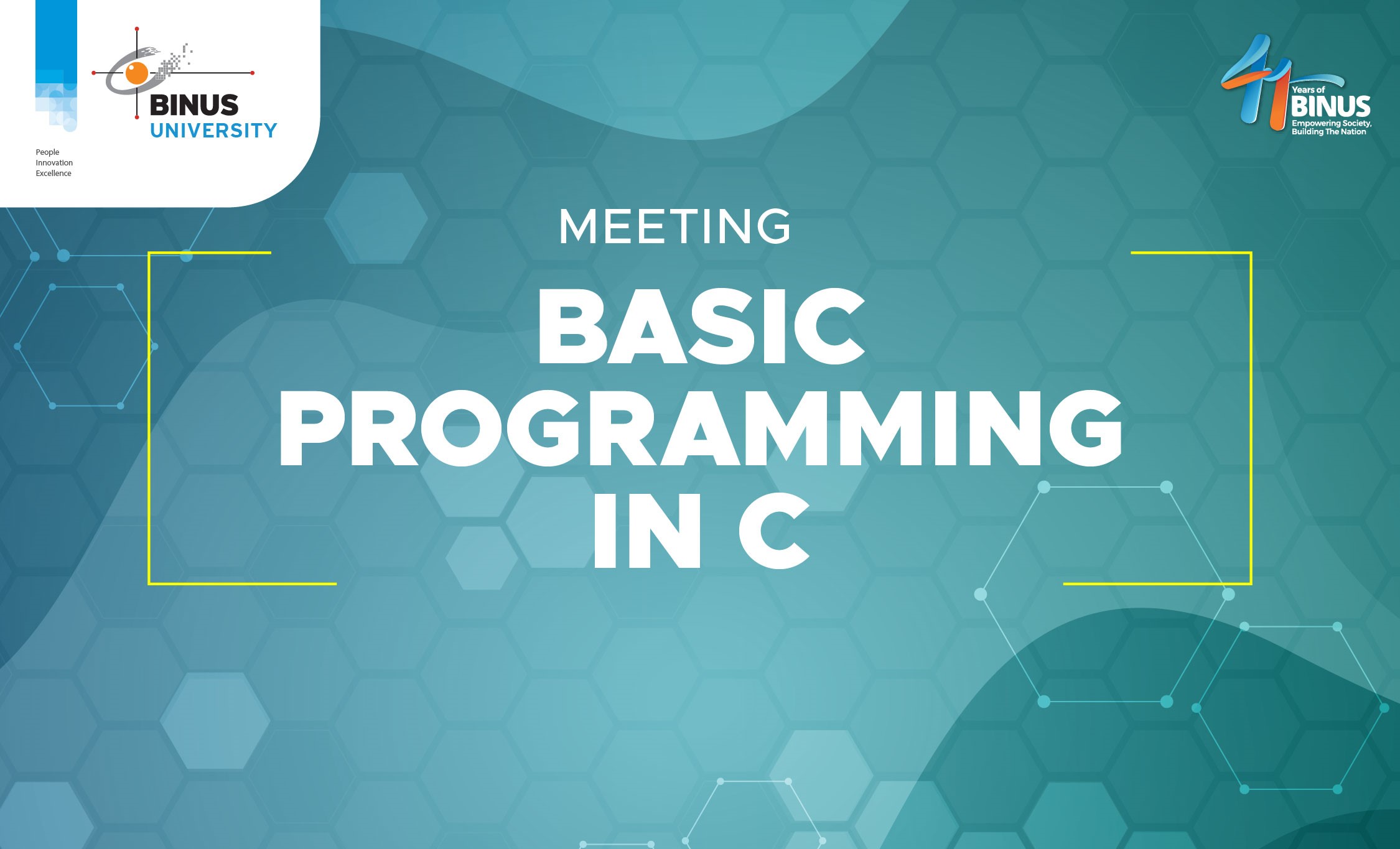 BINUS UNIVERSITY

People Innovation Excellence

41 Years of BINUS
Empowering Society, Building The Nation

MEETING

BASIC PROGRAMMING IN C